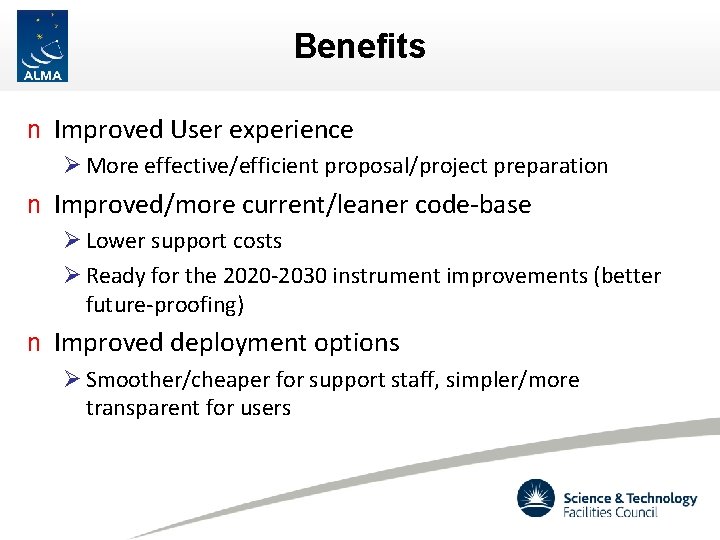 ALMA

Benefits

n Improved User experience

➢ More effective/efficient proposal/project preparation

n Improved/more current/leaner code-base

➢ Lower support costs

➢ Ready for the 2020-2030 instrument improvements (better future-proofing)

n Improved deployment options

➢ Smoother/cheaper for support staff, simpler/more transparent for users

Science & Technology Facilities Council